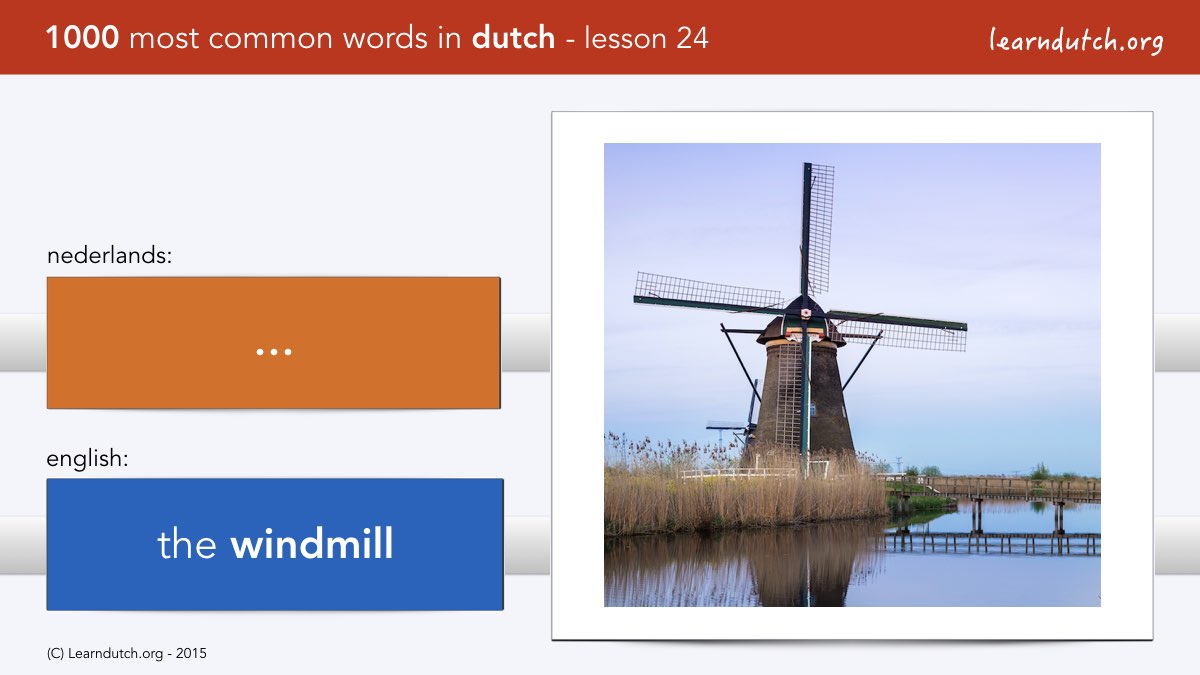 1000 most common words in dutch - lesson 24

learndutch.org

nederlands:

...

english:

the windmill

(C) Learndutch.org - 2015